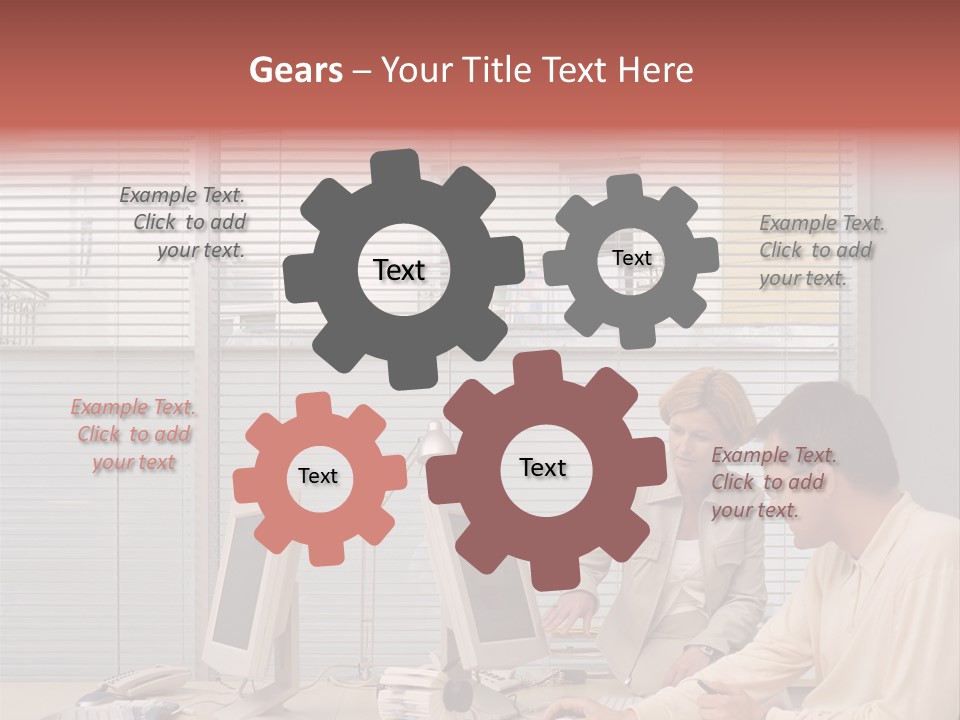 Gears – Your Title Text Here

Example Text. Click to add your text.

Text

Text

Example Text. Click to add your text.

Example Text. Click to add your text

Text

Text

Example Text. Click to add your text.